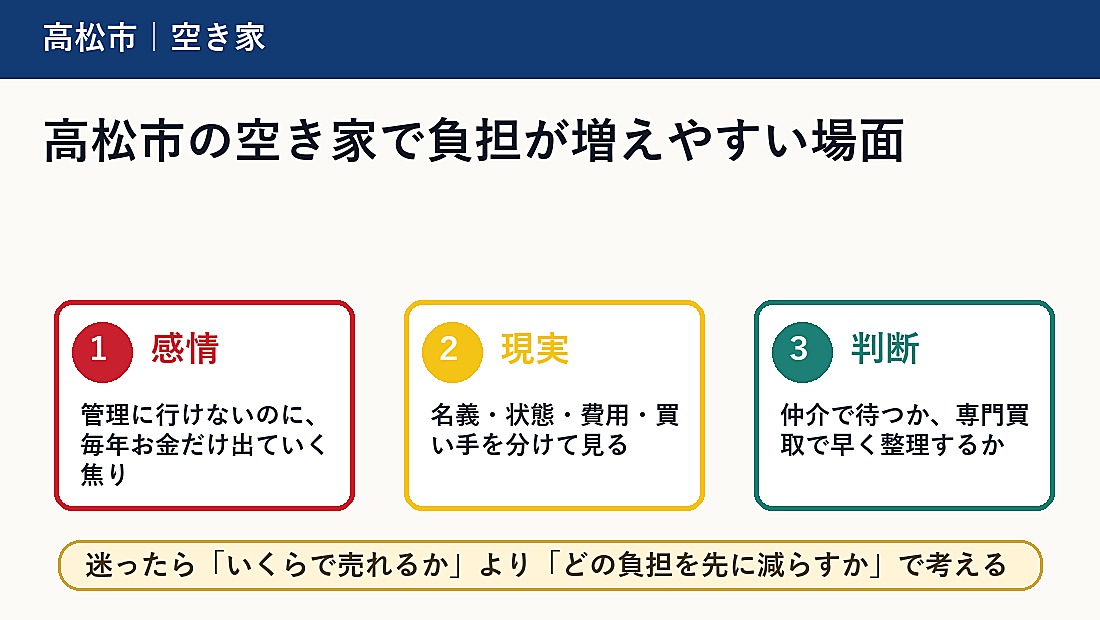 高松市｜空き家

高松市の空き家で負担が増えやすい場面

1 感情

管理に行けないのに、毎年お金だけ出ていく焦り

2 現実

名義・状態・費用・買い手を分けて見る

3 判断

仲介で待つか、専門買取で早く整理するか

迷ったら「いくらで売れるか」より「どの負担を先に減らすか」で考える